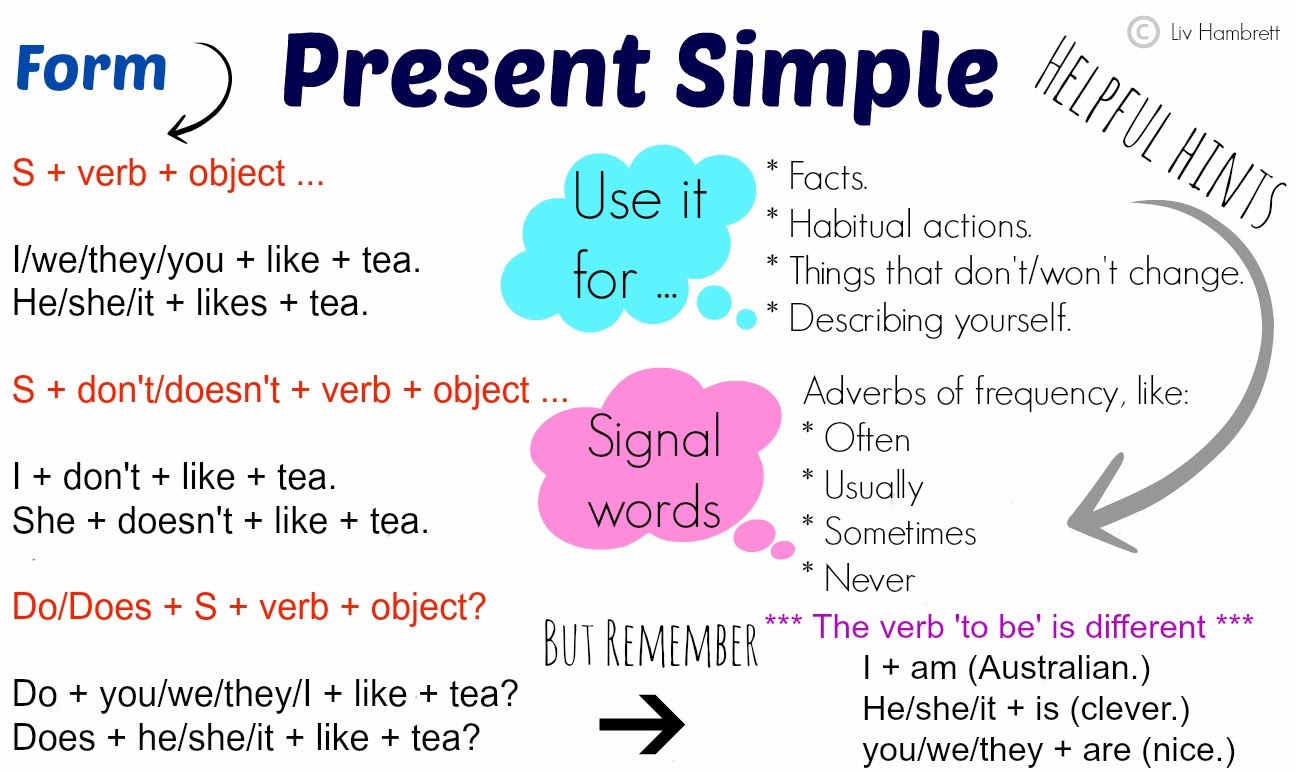 Form

Present Simple

© Liv Hambrett

HELPFUL HINTS

S + verb + object ...

I/we/they/you + like + tea.
He/she/it + likes + tea.

S + don't/doesn't + verb + object ...

I + don't + like + tea.
She + doesn't + like + tea.

Do/Does + S + verb + object?

Do + you/we/they/I + like + tea?
Does + he/she/it + like + tea?

Use it for ...

* Facts.
* Habitual actions.
* Things that don't/won't change.
* Describing yourself.

Signal words

Adverbs of frequency, like:
* Often
* Usually
* Sometimes
* Never

BUT REMEMBER

*** The verb 'to be' is different ***
I + am (Australian.)
He/she/it + is (clever.)
you/we/they + are (nice.)